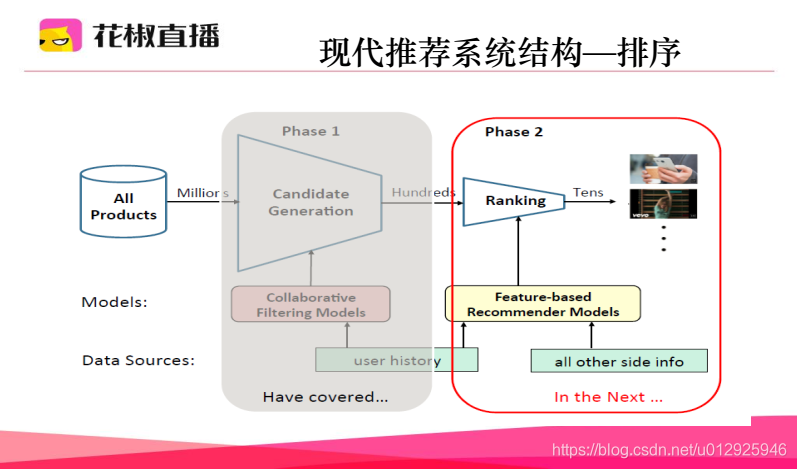 花椒直播

现代推荐系统结构—排序

Phase 1

Phase 2

All Products

Millions

Candidate Generation

Hundreds

Ranking

Tens

vevo

Models:

Collaborative Filtering Models

Feature-based Recommender Models

Data Sources:

user history

all other side info

Have covered...

In the Next ...

https://blog.csdn.net/u012925946